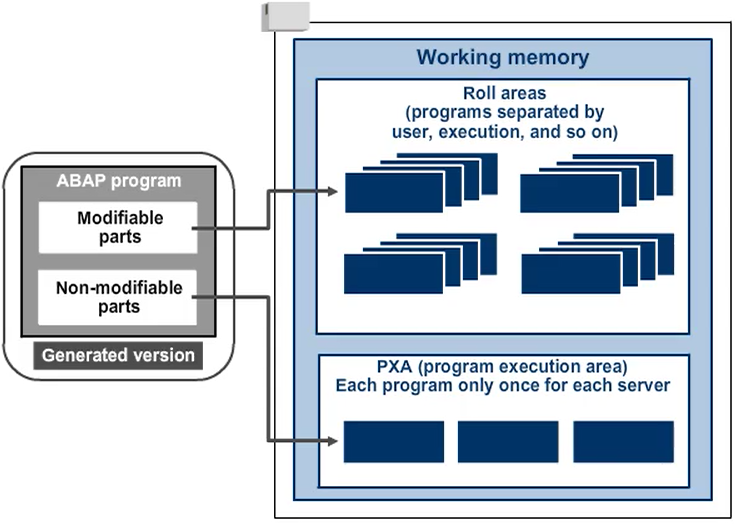 ABAP program

Modifiable parts

Non-modifiable parts

Generated version

Working memory

Roll areas (programs separated by user, execution, and so on)

PXA (program execution area) Each program only once for each server